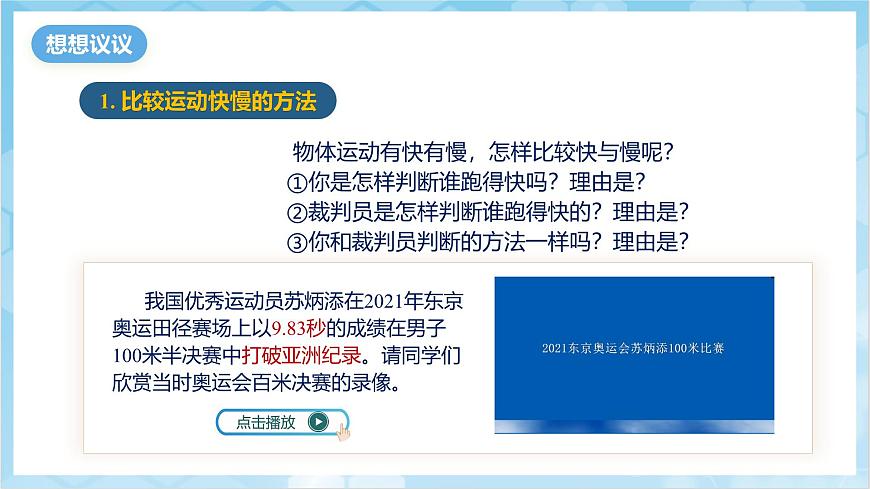 想想议议

1. 比较运动快慢的方法

物体运动有快有慢，怎样比较快与慢呢？
①你是怎样判断谁跑得快吗？理由是？
②裁判员是怎样判断谁跑得快的？理由是？
③你和裁判员判断的方法一样吗？理由是？

我国优秀运动员苏炳添在2021年东京奥运田径赛场上以9.83秒的成绩在男子100米半决赛中打破亚洲纪录。请同学们欣赏当时奥运会百米决赛的录像。

点击播放

2021东京奥运会苏炳添100米比赛